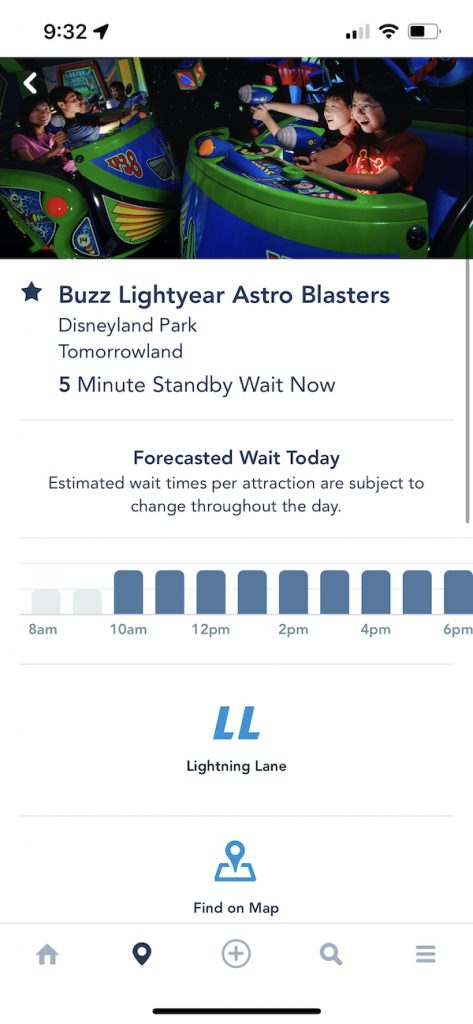 9:32

Buzz Lightyear Astro Blasters
Disneyland Park
Tomorrowland
5 Minute Standby Wait Now

Forecasted Wait Today
Estimated wait times per attraction are subject to change throughout the day.

8am 10am 12pm 2pm 4pm 6pm

LL
Lightning Lane

Find on Map